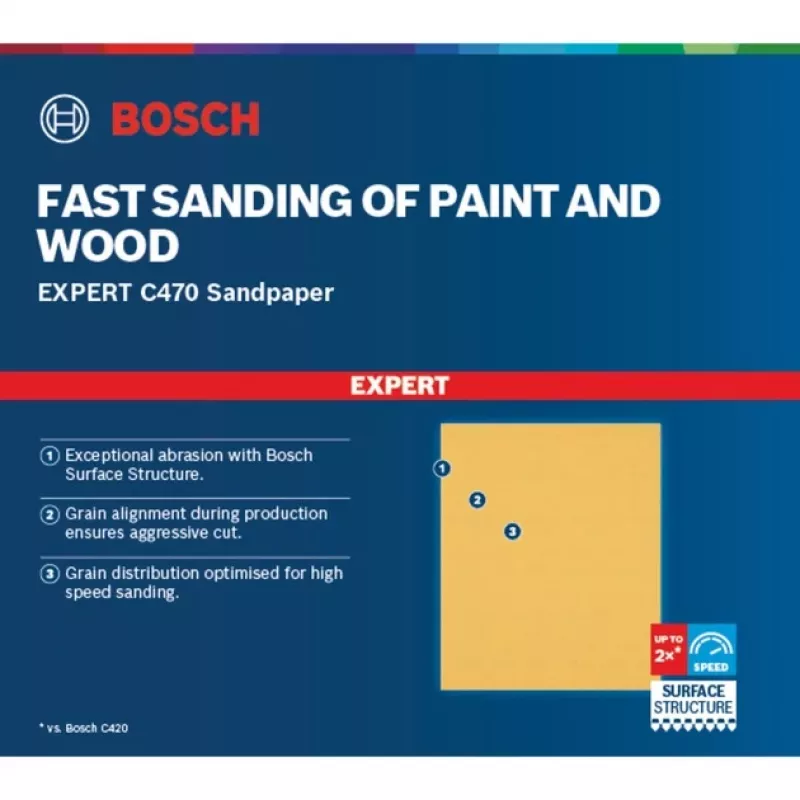 BOSCH

FAST SANDING OF PAINT AND WOOD

EXPERT C470 Sandpaper

EXPERT

1 Exceptional abrasion with Bosch Surface Structure.

2 Grain alignment during production ensures aggressive cut.

3 Grain distribution optimised for high speed sanding.

1

2

3

UP TO
2×*

SPEED

SURFACE
STRUCTURE

* vs. Bosch C420